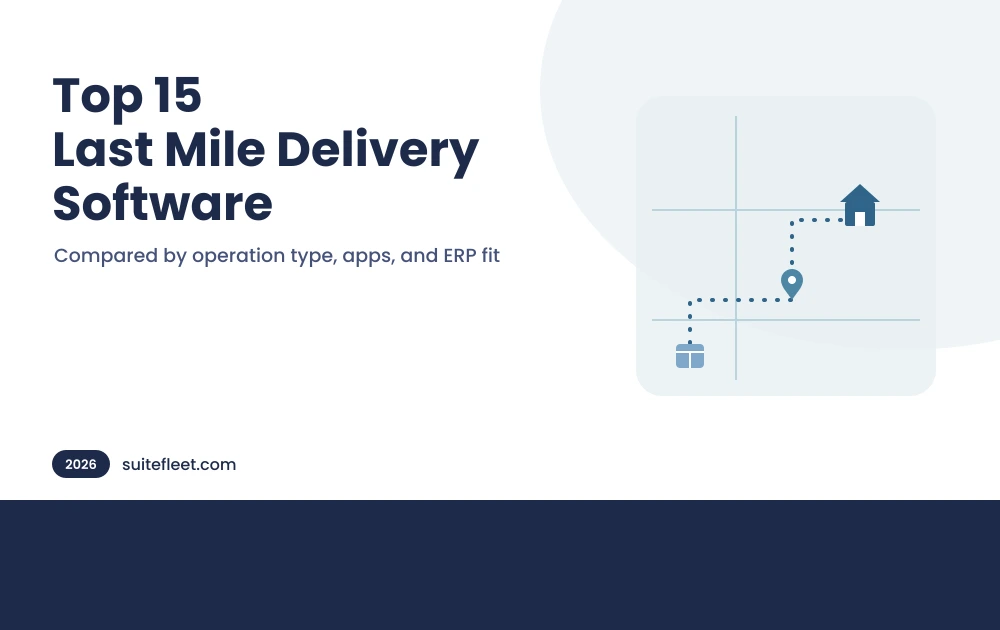 Top 15
Last Mile Delivery Software

Compared by operation type, apps, and ERP fit

2026 suitefleet.com